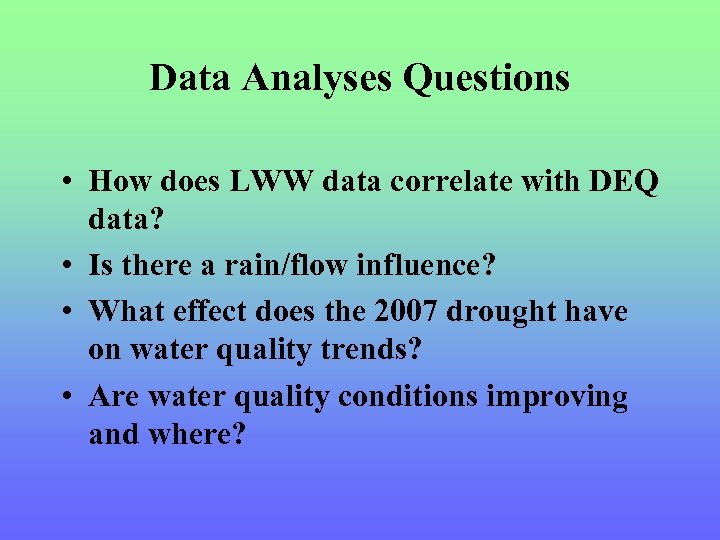 Data Analyses Questions

• How does LWW data correlate with DEQ data?

• Is there a rain/flow influence?

• What effect does the 2007 drought have on water quality trends?

• Are water quality conditions improving and where?